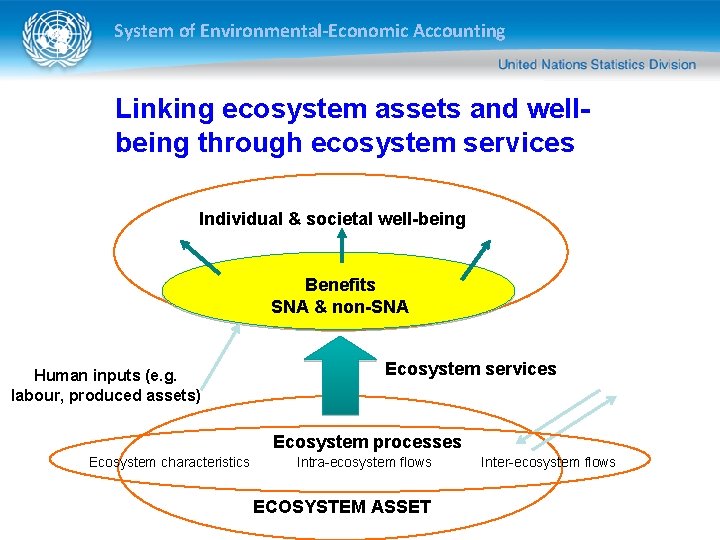 System of Environmental-Economic Accounting

United Nations Statistics Division

Linking ecosystem assets and well-being through ecosystem services

Individual & societal well-being

Benefits
SNA & non-SNA

Human inputs (e.g. labour, produced assets)

Ecosystem services

Ecosystem processes

Ecosystem characteristics

Intra-ecosystem flows

Inter-ecosystem flows

ECOSYSTEM ASSET